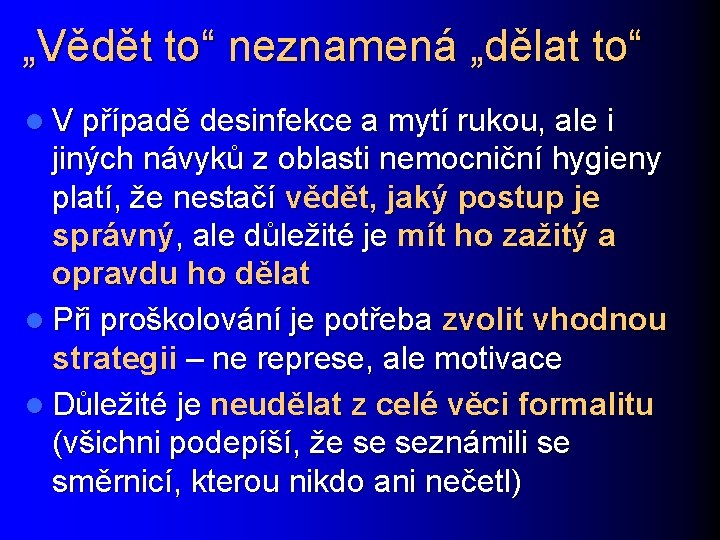 „Vědět to“ neznamená „dělat to“

V případě desinfekce a mytí rukou, ale i jiných návyků z oblasti nemocniční hygieny platí, že nestačí vědět, jaký postup je správný, ale důležité je mít ho zažitý a opravdu ho dělat

Při proškolování je potřeba zvolit vhodnou strategii – ne represe, ale motivace

Důležité je neudělat z celé věci formalitu (všichni podepíší, že se seznámili se směrnicí, kterou nikdo ani nečetl)